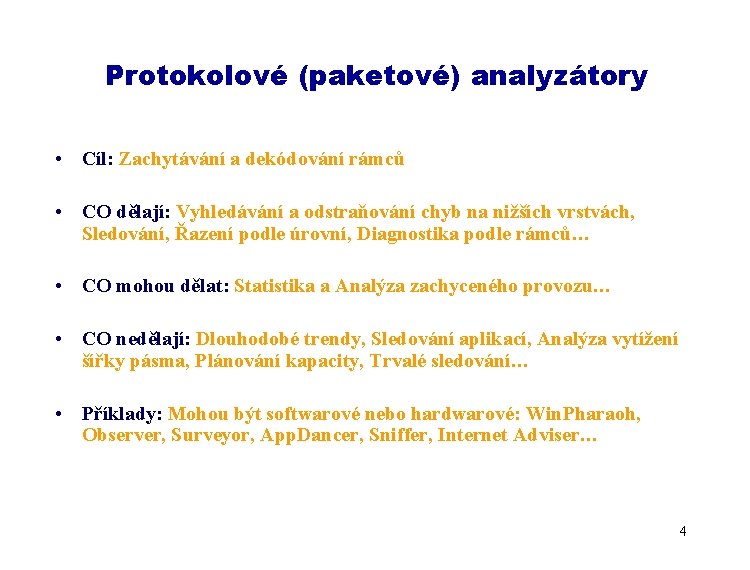 Protokolové (paketové) analyzátory

• Cíl: Zachytávání a dekódování rámců

• CO dělají: Vyhledávání a odstraňování chyb na nižších vrstvách, Sledování, Řazení podle úrovní, Diagnostika podle rámců…

• CO mohou dělat: Statistika a Analýza zachyceného provozu…

• CO nedělají: Dlouhodobé trendy, Sledování aplikací, Analýza vytížení šířky pásma, Plánování kapacity, Trvalé sledování…

• Příklady: Mohou být softwarové nebo hardwarové: WinPharaoh, Observer, Surveyor, AppDancer, Sniffer, Internet Adviser…

4